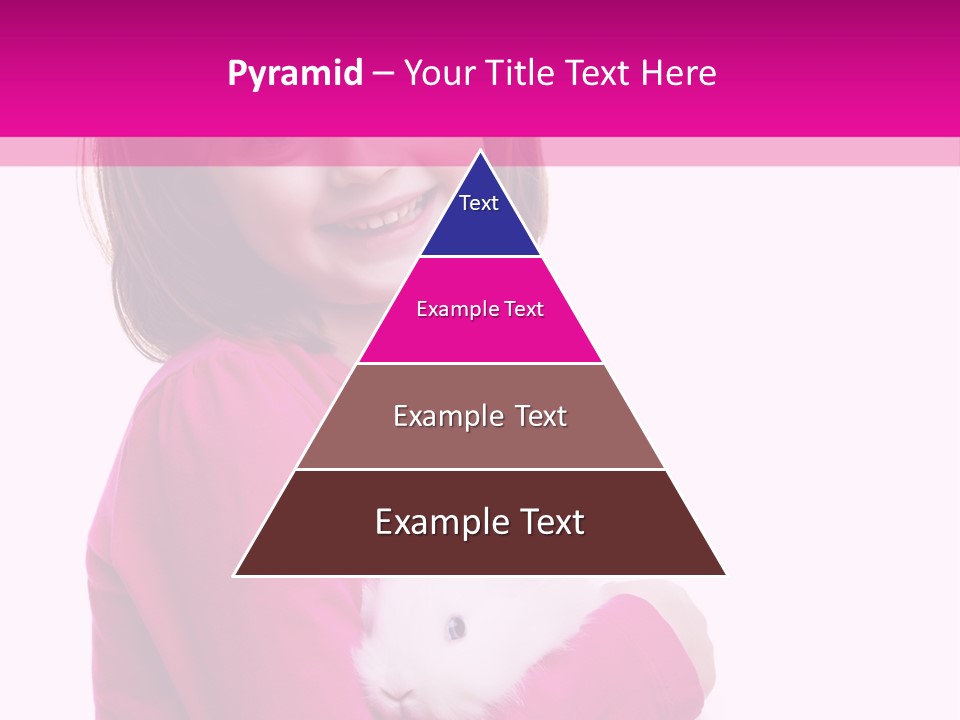 Pyramid – Your Title Text Here

Text

Example Text

Example Text

Example Text